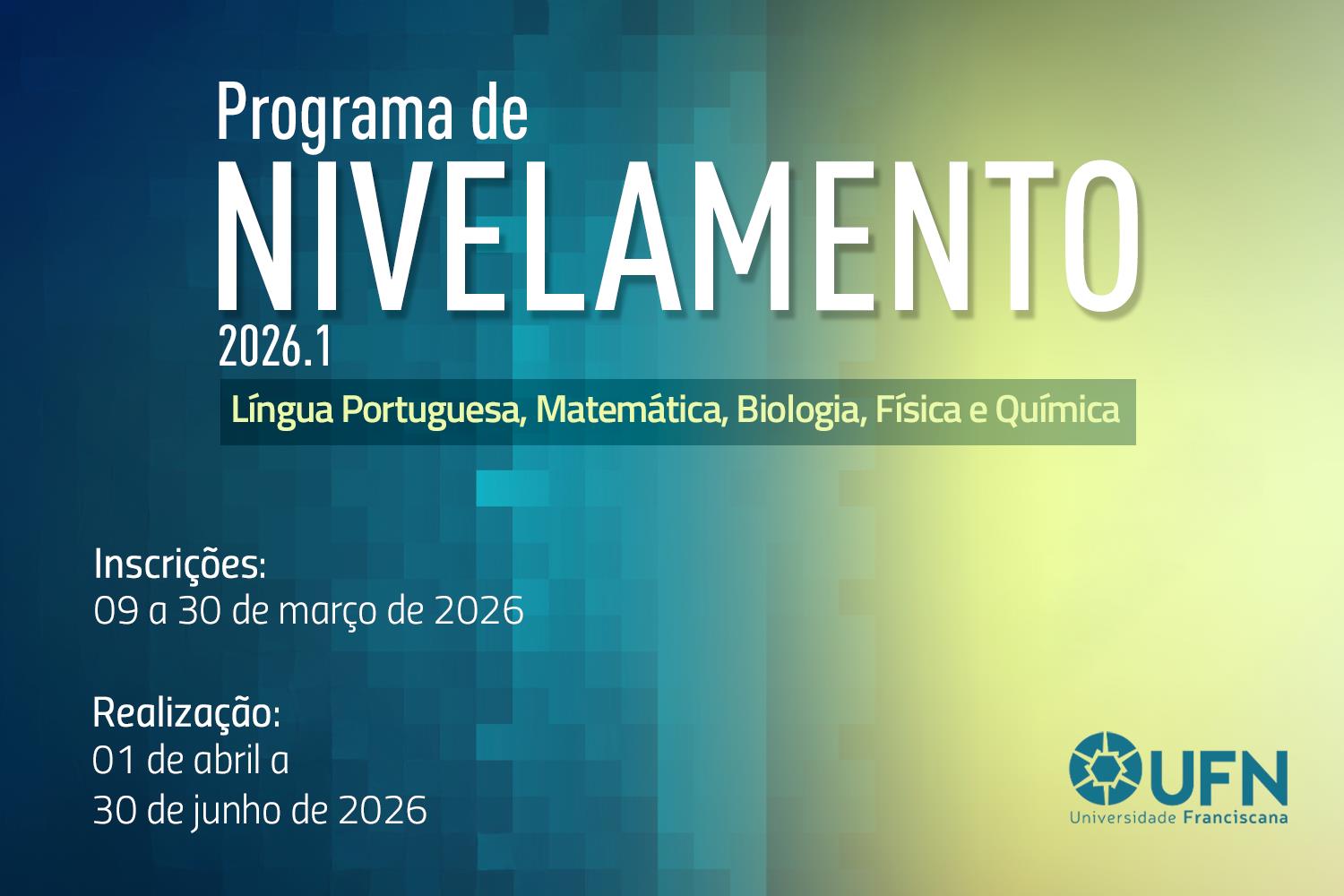 Programa de
NIVELAMENTO
2026.1

Língua Portuguesa, Matemática, Biologia, Física e Química

Inscrições:
09 a 30 de março de 2026

Realização:
01 de abril a
30 de junho de 2026

UFN
Universidade Franciscana